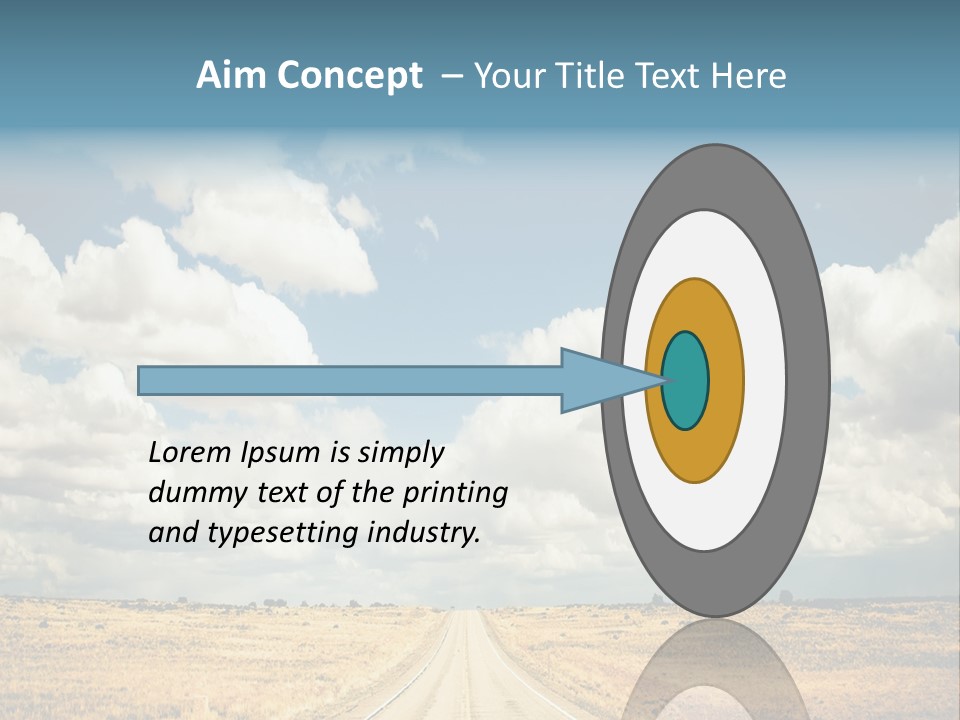 Aim Concept – Your Title Text Here

Lorem Ipsum is simply dummy text of the printing and typesetting industry.